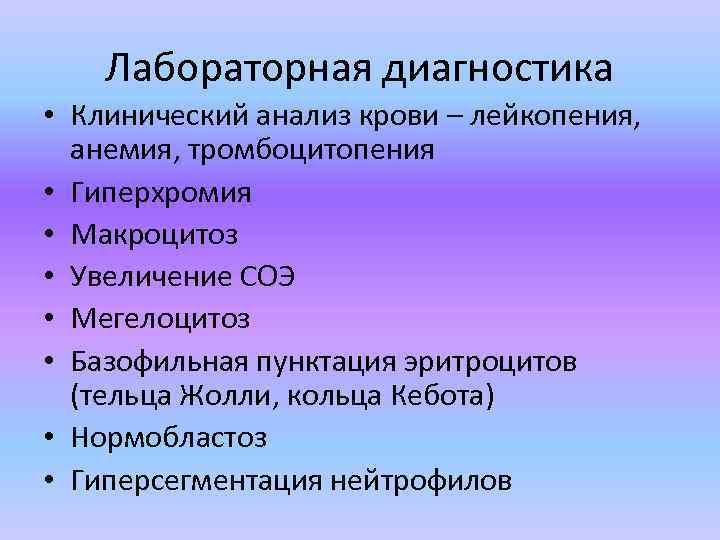 Лабораторная диагностика

• Клинический анализ крови – лейкопения, анемия, тромбоцитопения
• Гиперхромия
• Макроцитоз
• Увеличение СОЭ
• Мегелоцитоз
• Базофильная пунктация эритроцитов (тельца Жолли, кольца Кебота)
• Нормобластоз
• Гиперсегментация нейтрофилов